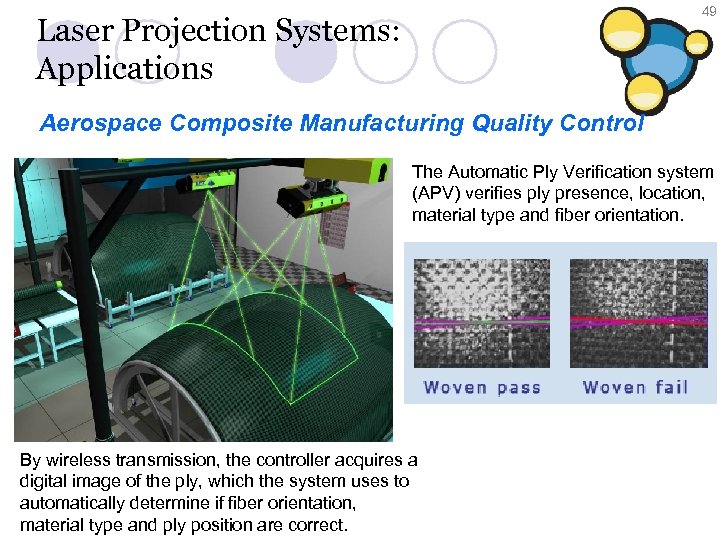 49

Laser Projection Systems: Applications

Aerospace Composite Manufacturing Quality Control

The Automatic Ply Verification system (APV) verifies ply presence, location, material type and fiber orientation.

Woven pass

Woven fail

By wireless transmission, the controller acquires a digital image of the ply, which the system uses to automatically determine if fiber orientation, material type and ply position are correct.